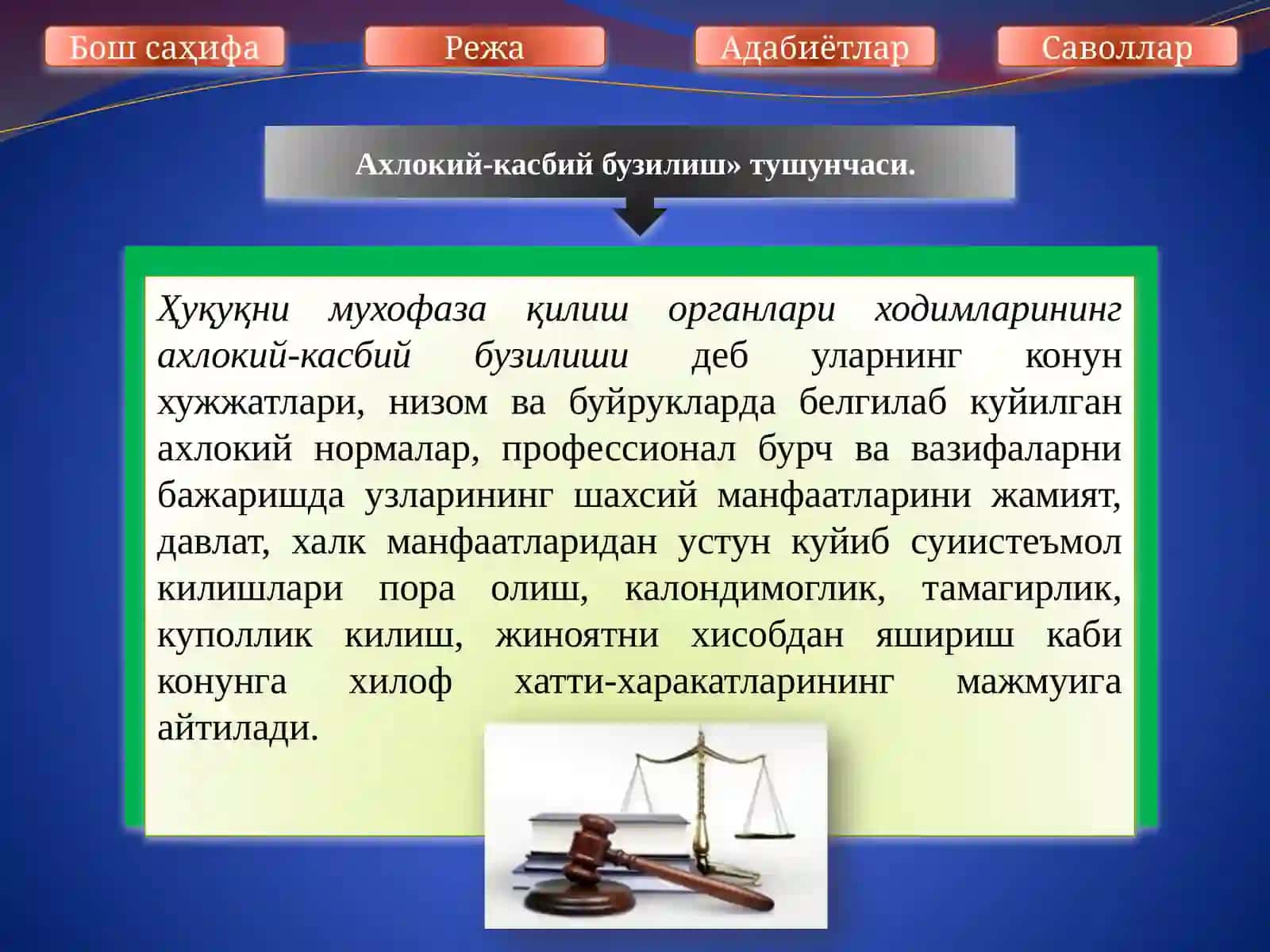 Бош саҳифа

Режа

Адабиётлар

Саволлар

Ахлокий-касбий бузилиш» тушунчаси.

Ҳуқуқни мухофаза қилиш органлари ходимларининг ахлокий-касбий бузилиши деб уларнинг конун хужжатлари, низом ва буйрукларда белгилаб куйилган ахлокий нормалар, профессионал бурч ва вазифаларни бажаришда узларининг шахсий манфаатларини жамият, давлат, халк манфаатларидан устун куйиб суиистеъмол килишлари пора олиш, калондимоглик, тамагирлик, куполлик килиш, жиноятни хисобдан яшириш каби конунга хилоф хатти-харакатларининг мажмуига айтилади.